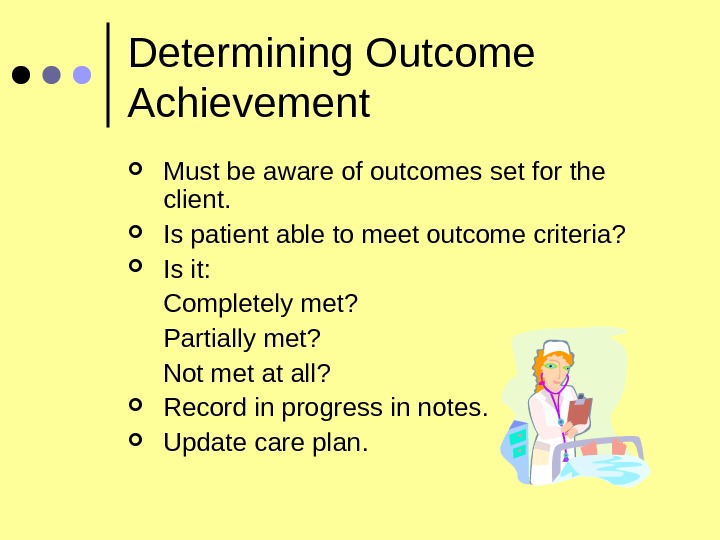 Determining Outcome Achievement

- Must be aware of outcomes set for the client.
- Is patient able to meet outcome criteria?
- Is it:

Completely met?

Partially met?

Not met at all?

- Record in progress in notes.
- Update care plan.